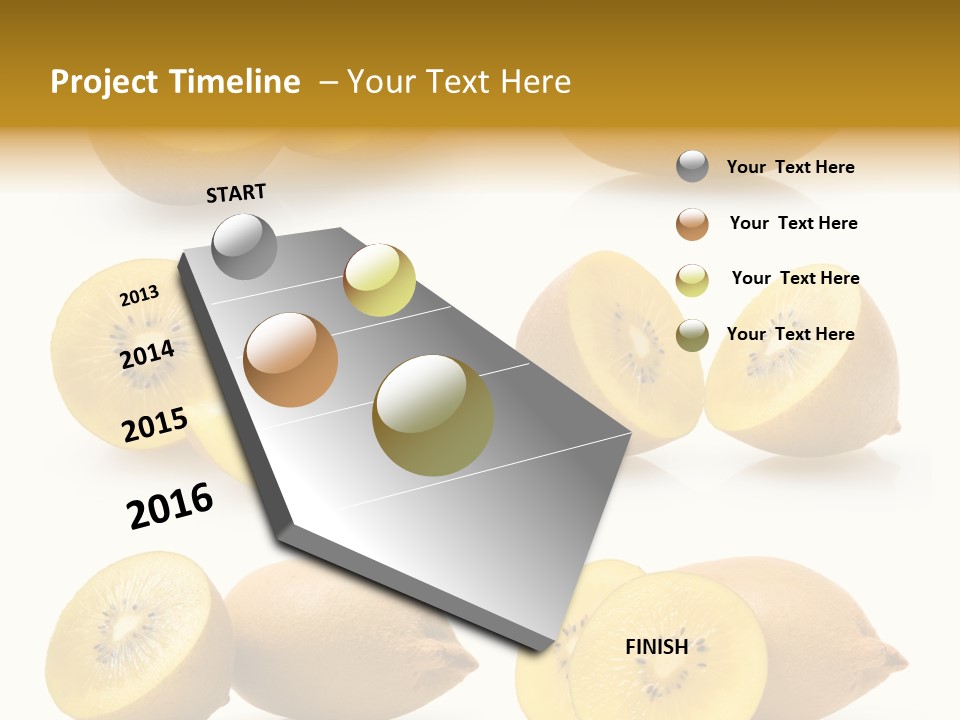 Project Timeline – Your Text Here

START

2013

2014

2015

2016

FINISH

Your Text Here

Your Text Here

Your Text Here

Your Text Here